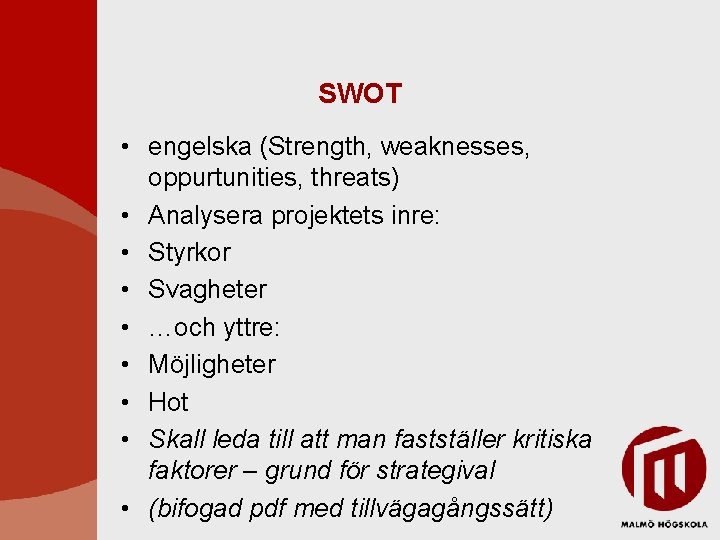 SWOT

• engelska (Strength, weaknesses, oppurtunities, threats)
• Analysera projektets inre:
• Styrkor
• Svagheter
• …och yttre:
• Möjligheter
• Hot
• Skall leda till att man fastställer kritiska faktorer – grund för strategival
• (bifogad pdf med tillvägagångssätt)

MALMÖ HÖGSKOLA